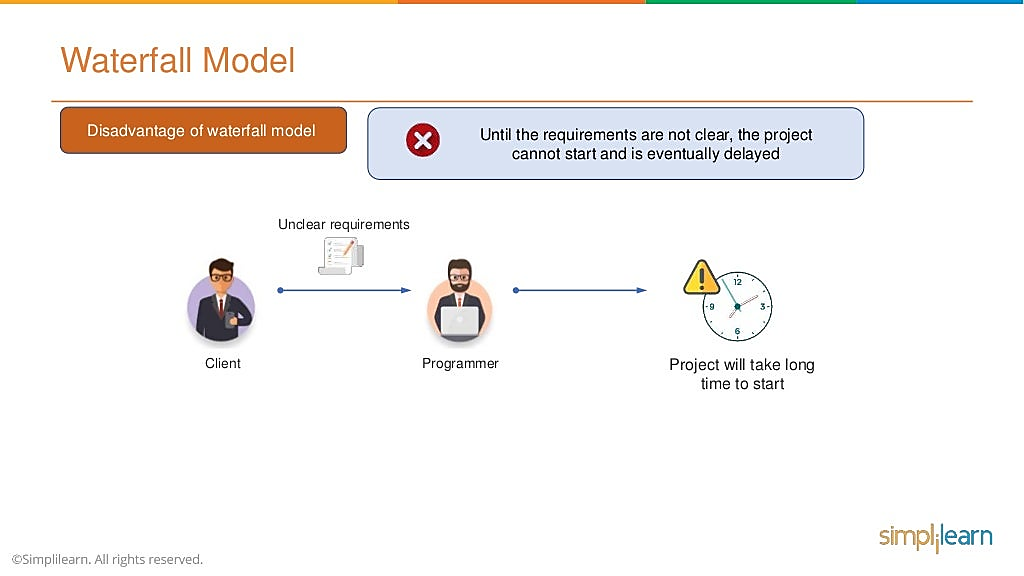 Waterfall Model

Disadvantage of waterfall model

Until the requirements are not clear, the project cannot start and is eventually delayed

Unclear requirements

Client

Programmer

12
3
6
9

Project will take long time to start

©Simplilearn. All rights reserved.

simplilearn